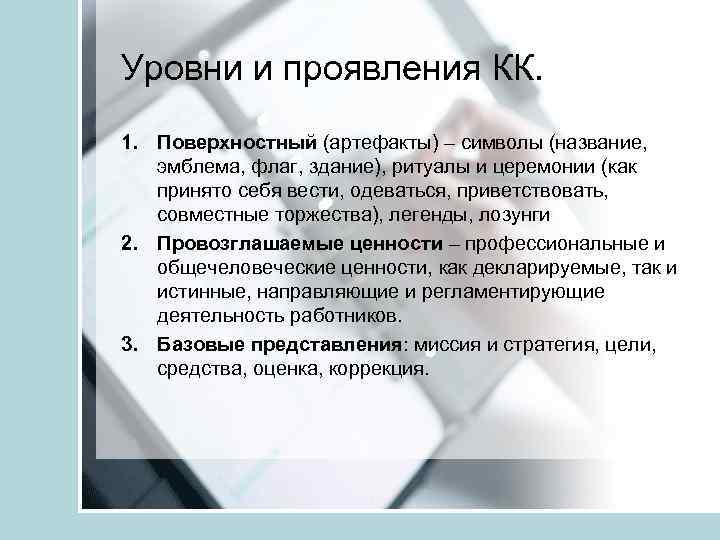 Уровни и проявления КК.

1. Поверхностный (артефакты) – символы (название, эмблема, флаг, здание), ритуалы и церемонии (как принято себя вести, одеваться, приветствовать, совместные торжества), легенды, лозунги

2. Провозглашаемые ценности – профессиональные и общечеловеческие ценности, как декларируемые, так и истинные, направляющие и регламентирующие деятельность работников.

3. Базовые представления: миссия и стратегия, цели, средства, оценка, коррекция.